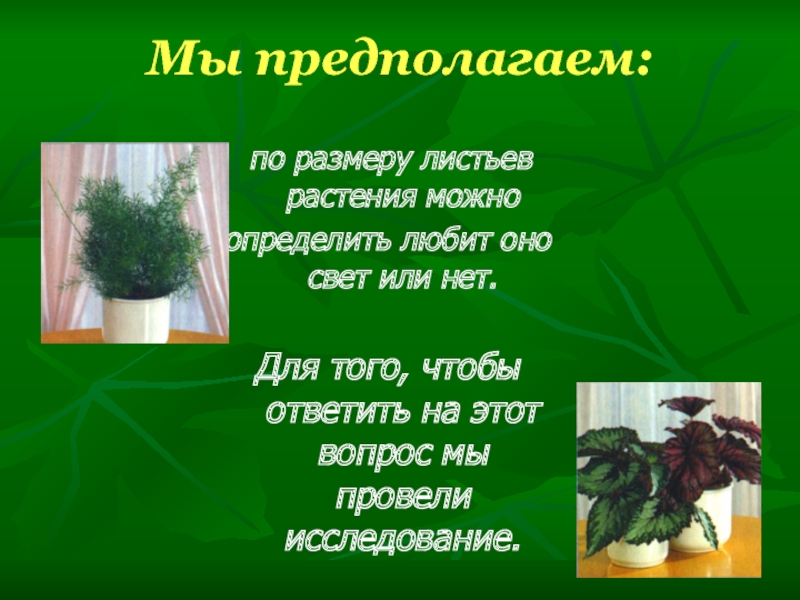 Мы предполагаем:

по размеру листьев растения можно определить любит оно свет или нет.

Для того, чтобы ответить на этот вопрос мы провели исследование.